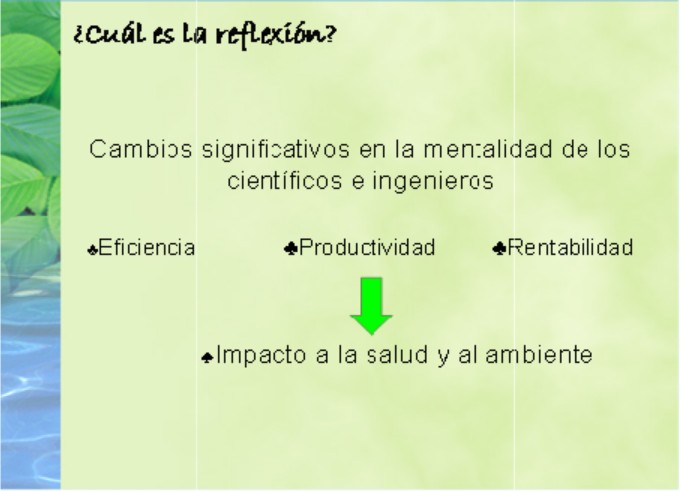 ¿Cuál es la reflexión?

Cambios significativos en la mentalidad de los científicos e ingenieros

♣Eficiencia ♣Productividad ♣Rentabilidad

♠Impacto a la salud y al ambiente